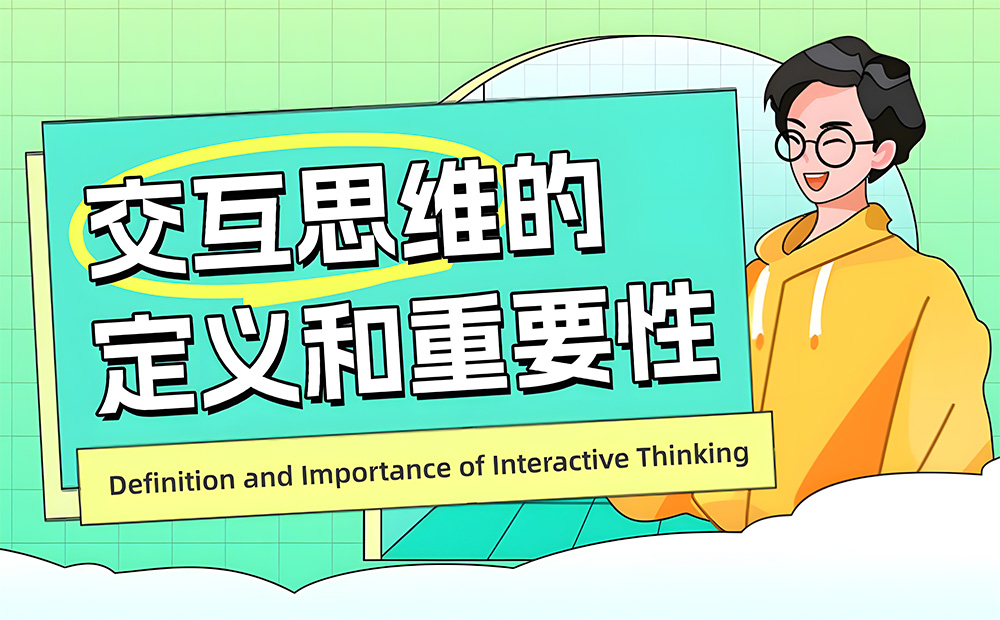 交互思维的
定义和重要性

Definition and Importance of Interactive Thinking